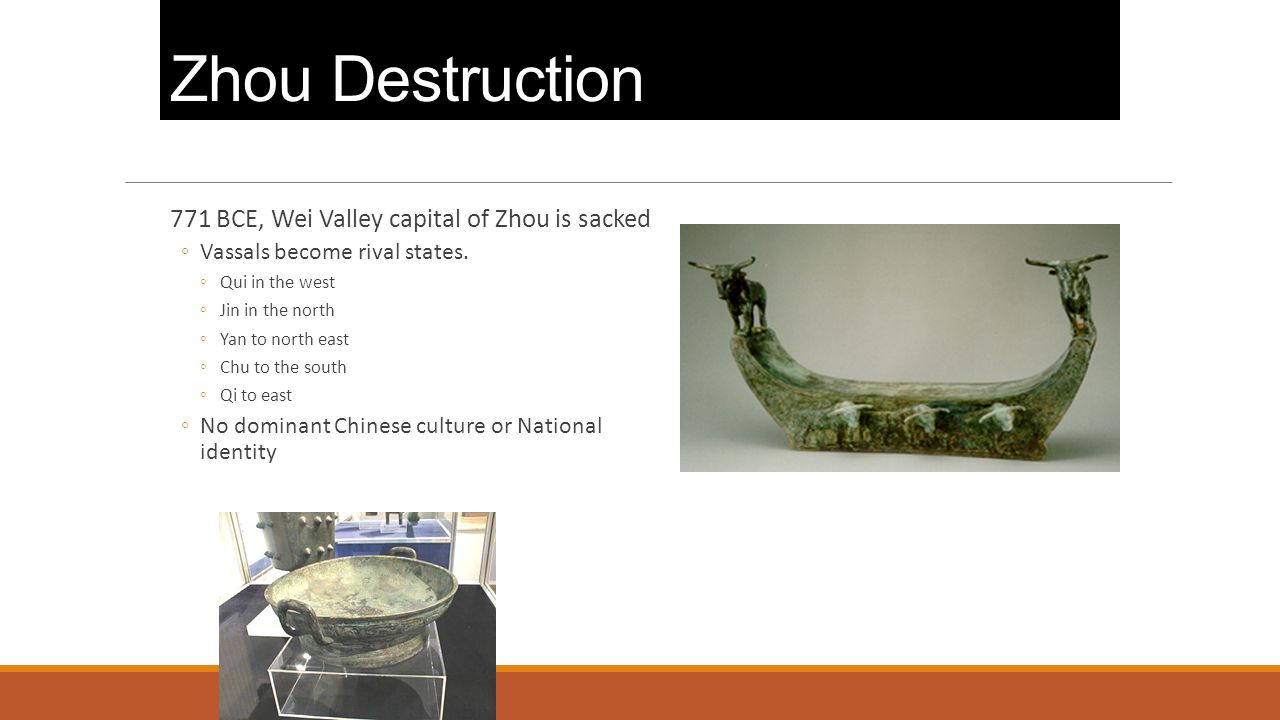 Zhou Destruction

771 BCE, Wei Valley capital of Zhou is sacked

◦ Vassals become rival states.

◦ Qui in the west

◦ Jin in the north

◦ Yan to north east

◦ Chu to the south

◦ Qi to east

◦ No dominant Chinese culture or National identity